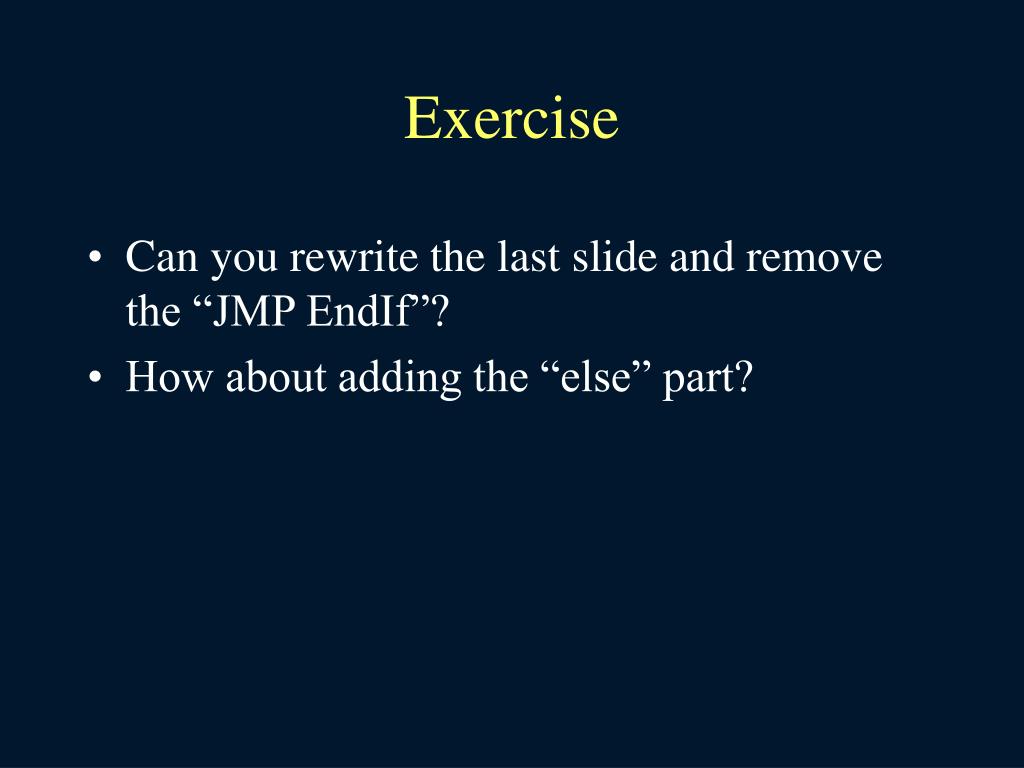 Exercise

• Can you rewrite the last slide and remove the “JMP EndIf”?
• How about adding the “else” part?